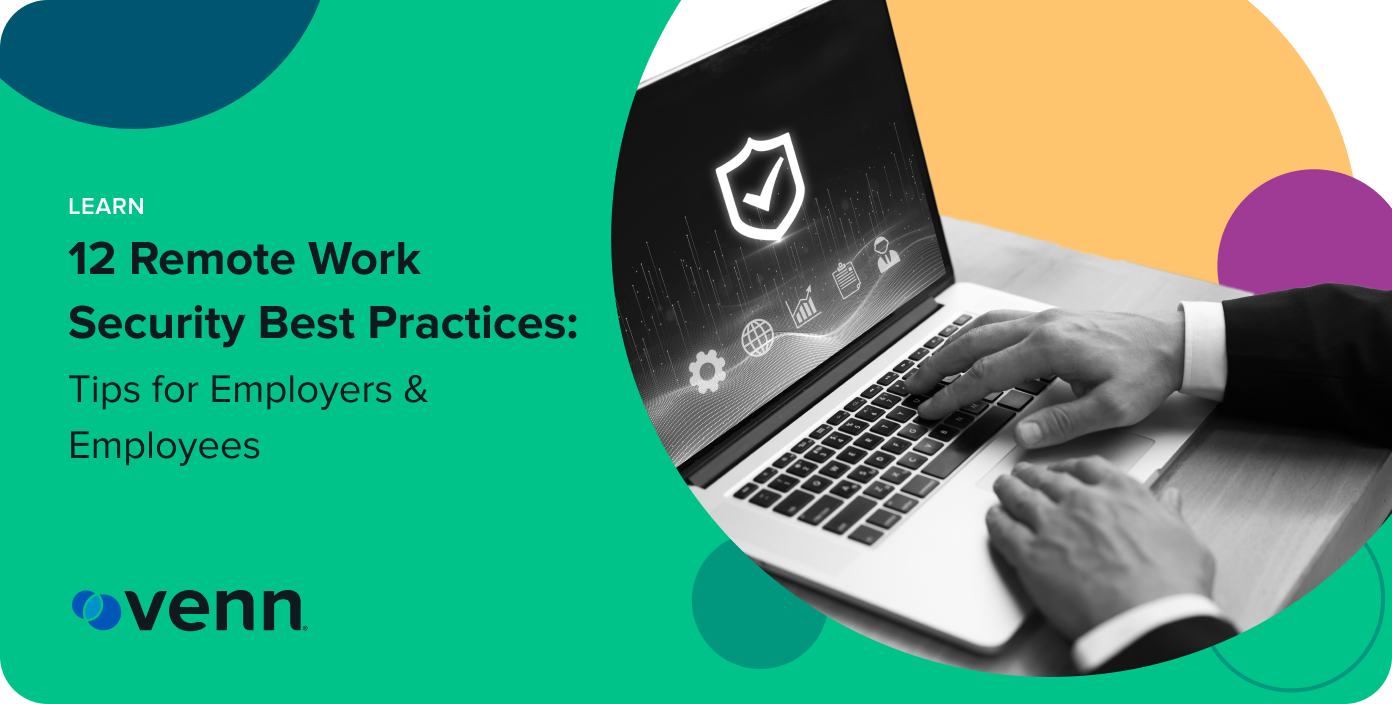 LEARN

12 Remote Work Security Best Practices:

Tips for Employers & Employees

venn